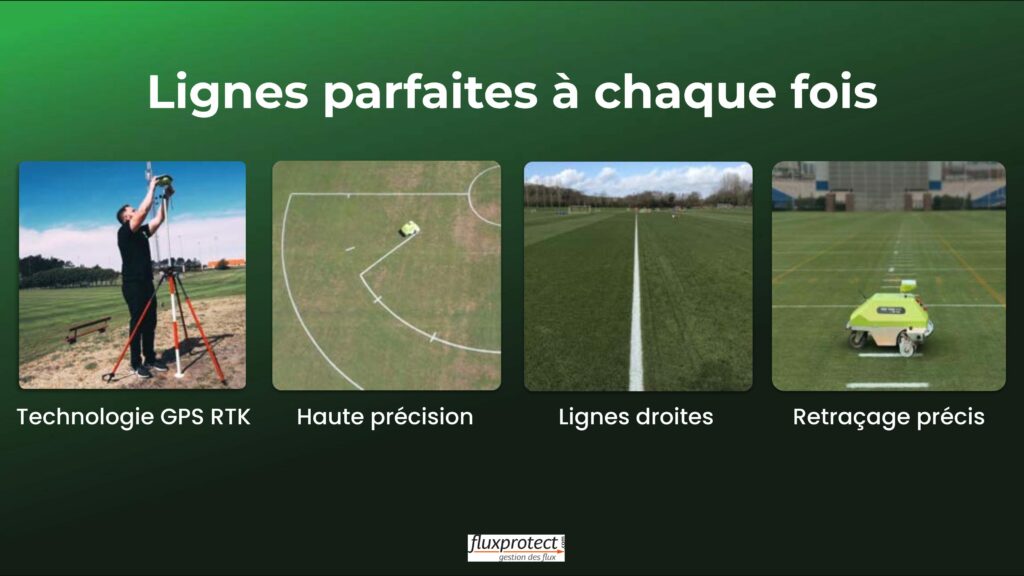 Lignes parfaites à chaque fois

Technologie GPS RTK

Haute précision

Lignes droites

Retraçage précis

fluxprotect.com
gestion des flux